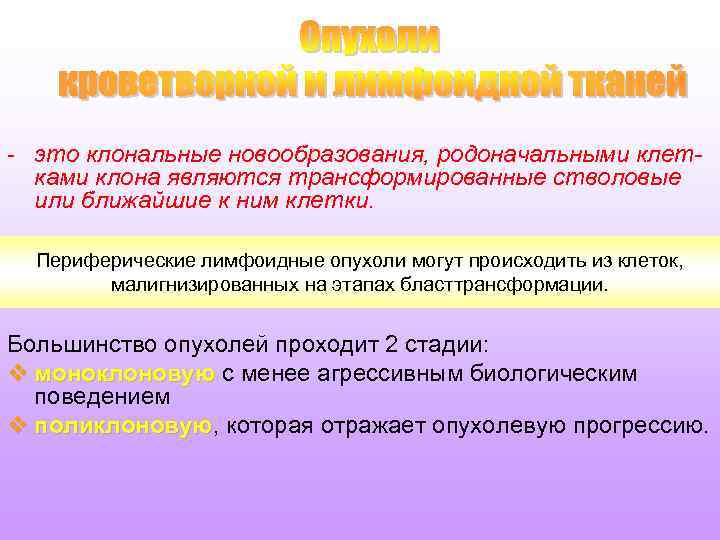 Опухоли
кроветворной и лимфоидной тканей

- это клональные новообразования, родоначальными клетками клона являются трансформированные стволовые или ближайшие к ним клетки.

Периферические лимфоидные опухоли могут происходить из клеток, малигнизированных на этапах бласттрансформации.

Большинство опухолей проходит 2 стадии:
❖ моноклоновую с менее агрессивным биологическим поведением
❖ поликлоновую, которая отражает опухолевую прогрессию.